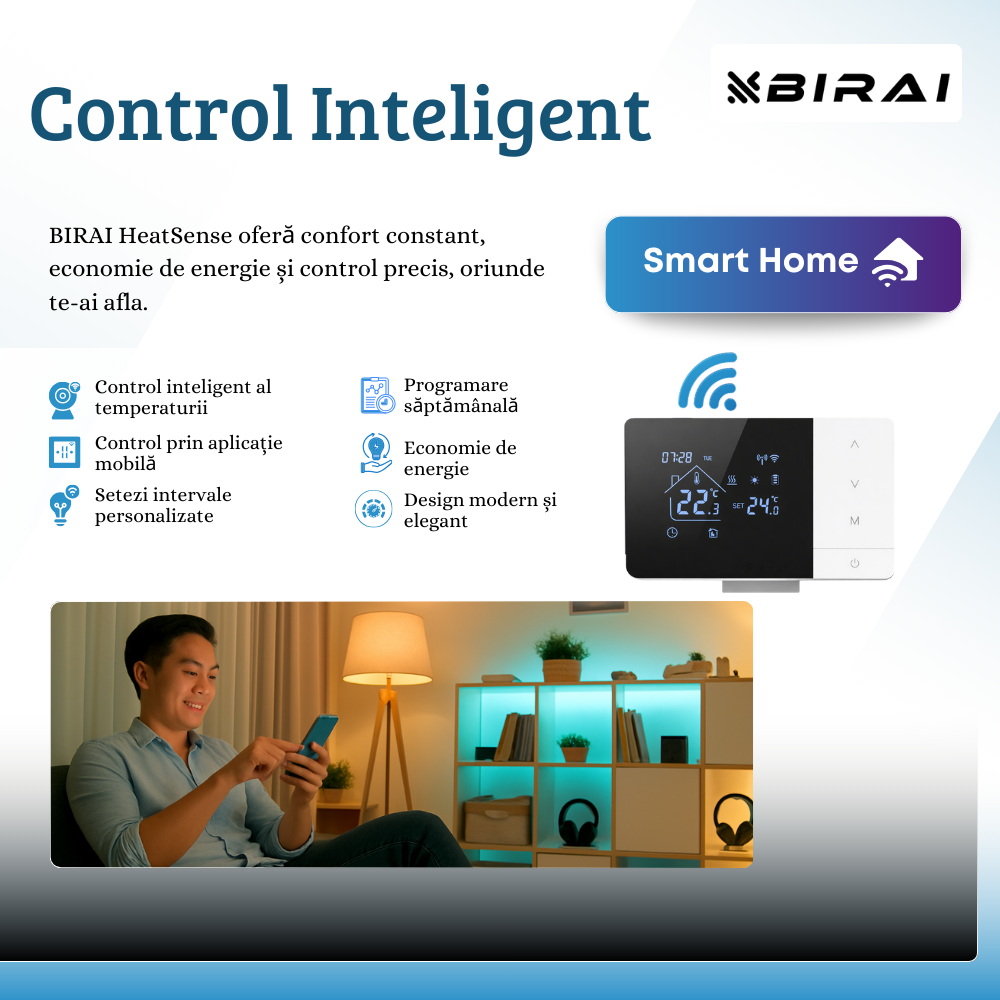 Control Inteligent

BIRAI

BIRAI HeatSense oferă confort constant, economie de energie și control precis, oriunde te-ai afla.

Smart Home

Control inteligent al temperaturii

Control prin aplicație mobilă

Setezi intervale personalizate

Programare săptămânală

Economie de energie

Design modern și elegant

07:28 TUE

22.3 °C

SET 24.0 °C

M